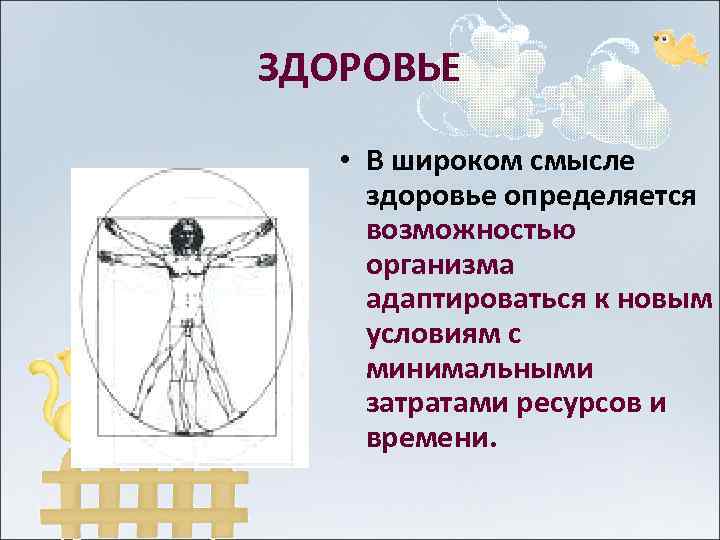 ЗДОРОВЬЕ

• В широком смысле здоровье определяется возможностью организма адаптироваться к новым условиям с минимальными затратами ресурсов и времени.